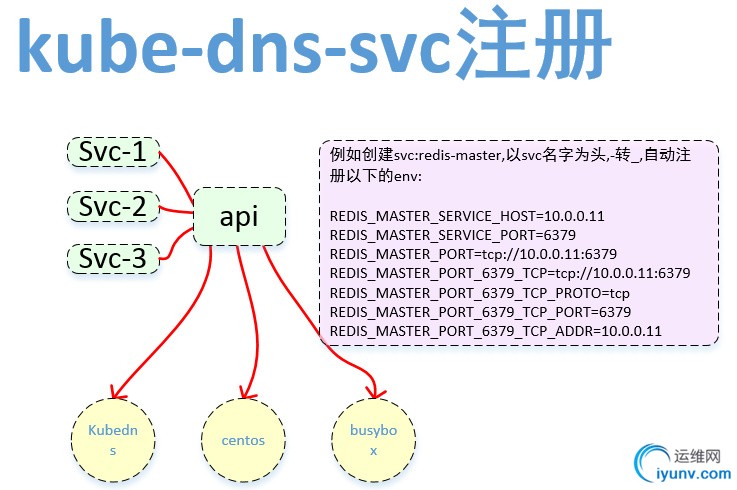 kube-dns-svc注册

Svc-1

Svc-2

Svc-3

api

例如创建svc:redis-master,以svc名字为头,-转_,自动注册以下的env:

REDIS_MASTER_SERVICE_HOST=10.0.0.11
REDIS_MASTER_SERVICE_PORT=6379
REDIS_MASTER_PORT=tcp://10.0.0.11:6379
REDIS_MASTER_PORT_6379_TCP=tcp://10.0.0.11:6379
REDIS_MASTER_PORT_6379_TCP_PROTO=tcp
REDIS_MASTER_PORT_6379_TCP_PORT=6379
REDIS_MASTER_PORT_6379_TCP_ADDR=10.0.0.11

Kubedns

centos

busybox

运维网
iyunv.com